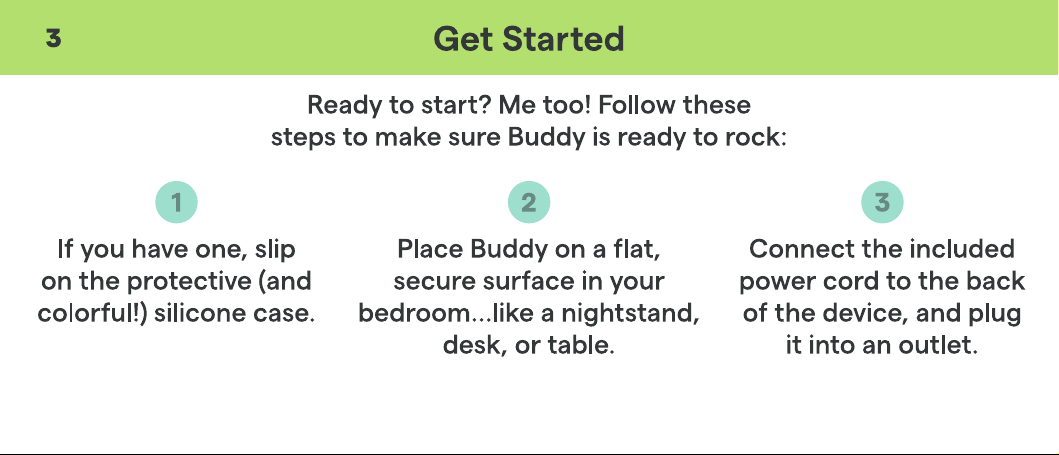 3

Get Started

Ready to start? Me too! Follow these steps to make sure Buddy is ready to rock:

1

If you have one, slip on the protective (and colorful!) silicone case.

2

Place Buddy on a flat, secure surface in your bedroom...like a nightstand, desk, or table.

3

Connect the included power cord to the back of the device, and plug it into an outlet.